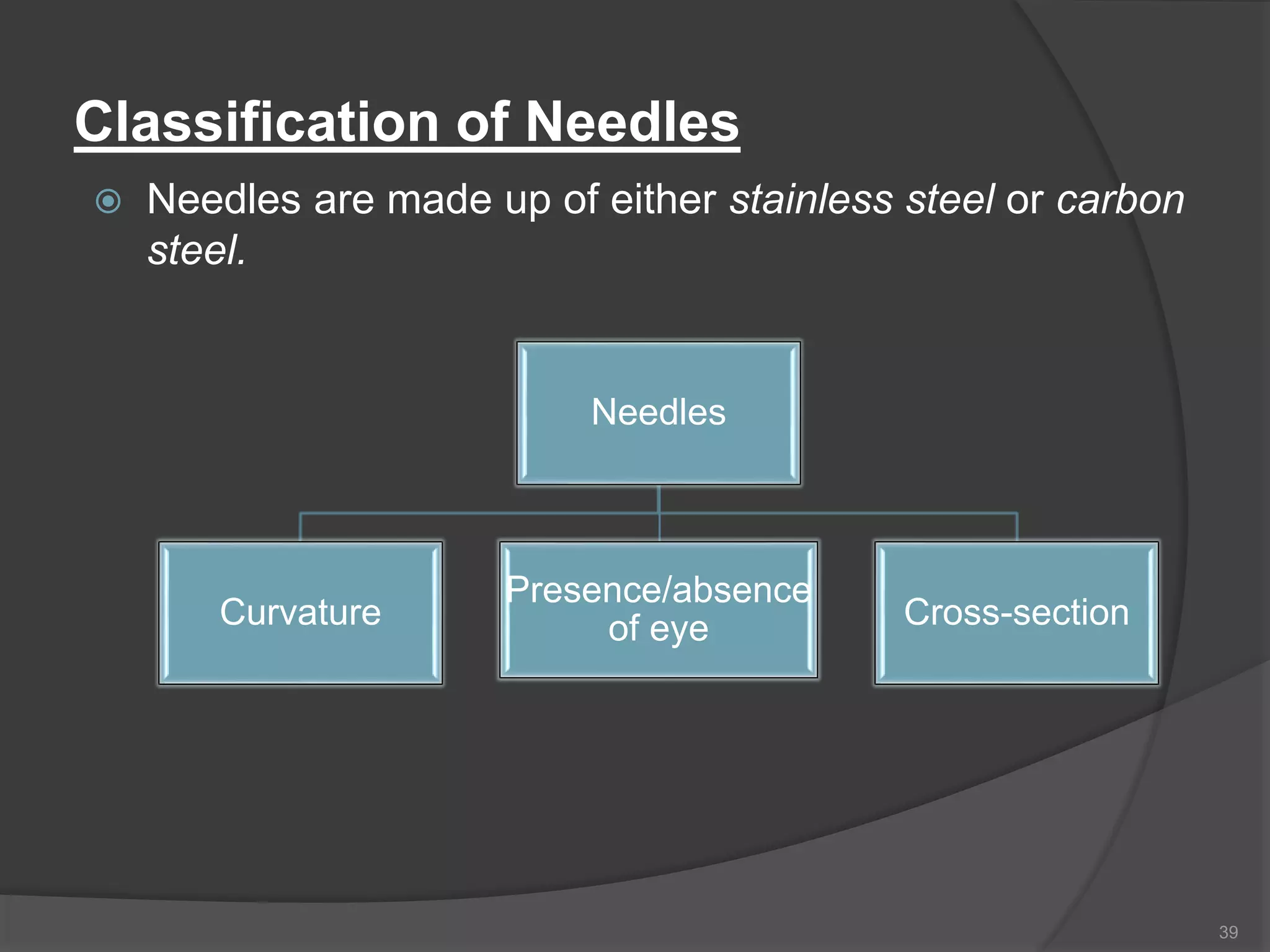 Classification of Needles

Needles are made up of either stainless steel or carbon steel.

Needles

Curvature

Presence/absence of eye

Cross-section

39